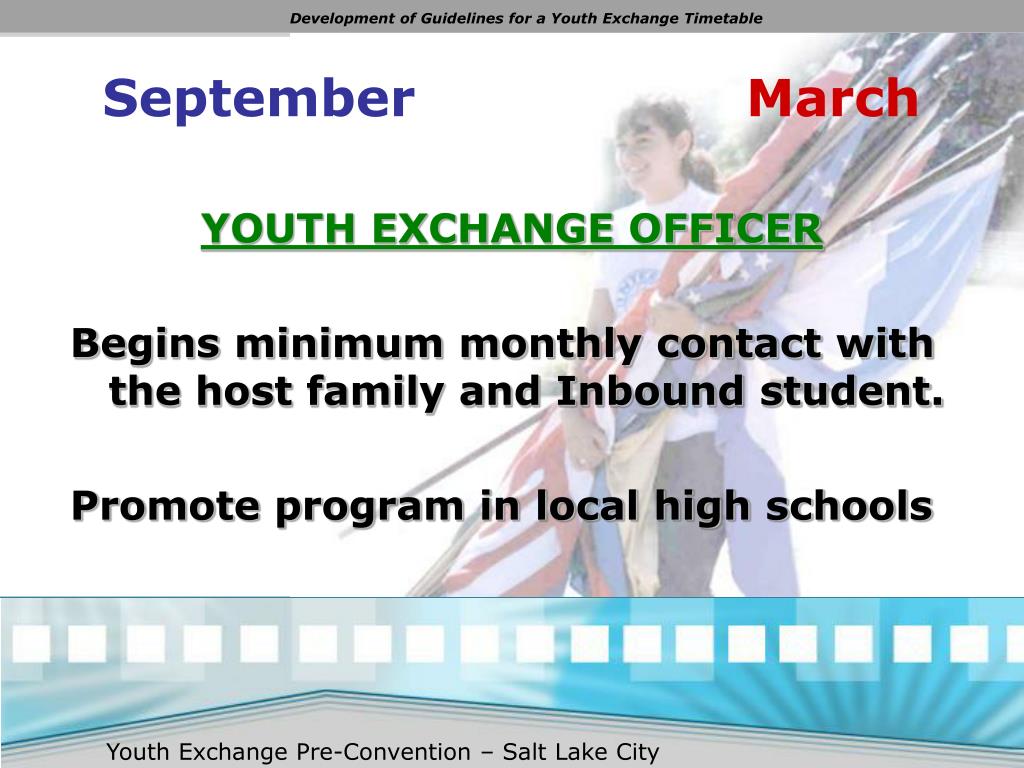 Development of Guidelines for a Youth Exchange Timetable

September March

YOUTH EXCHANGE OFFICER

Begins minimum monthly contact with the host family and Inbound student.

Promote program in local high schools

Youth Exchange Pre-Convention – Salt Lake City